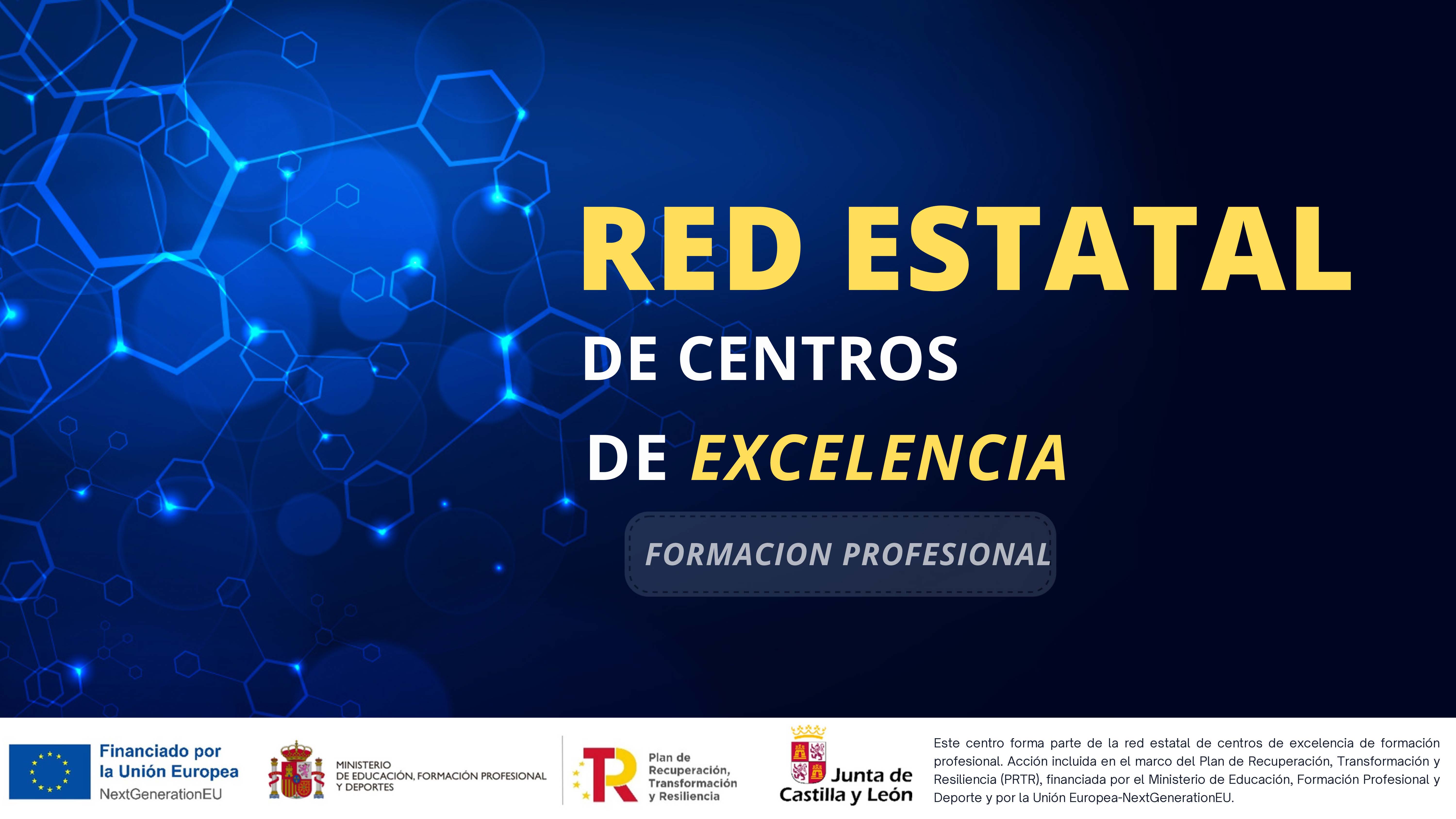 RED ESTATAL

DE CENTROS

DE EXCELENCIA

FORMACION PROFESIONAL

Financiado por la Unión Europea
NextGenerationEU

MINISTERIO DE EDUCACIÓN, FORMACIÓN PROFESIONAL Y DEPORTES

Plan de Recuperación, Transformación y Resiliencia

Junta de Castilla y León

Este centro forma parte de la red estatal de centros de excelencia de formación profesional. Acción incluida en el marco del Plan de Recuperación, Transformación y Resiliencia (PRTR), financiada por el Ministerio de Educación, Formación Profesional y Deporte y por la Unión Europea-NextGenerationEU.